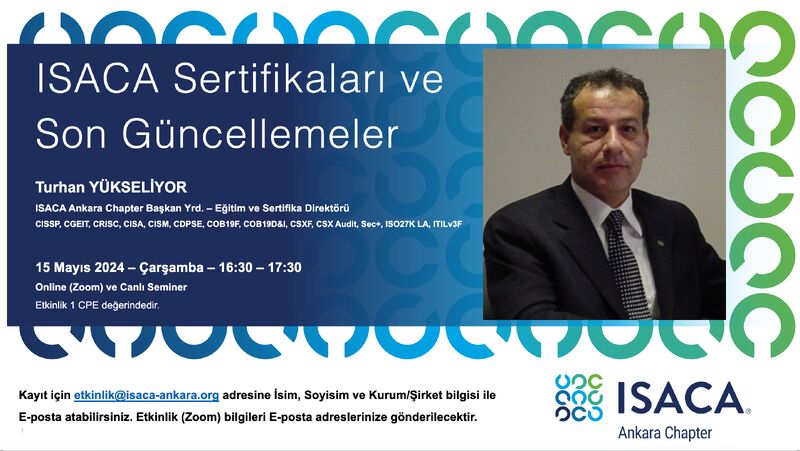 ISACA Sertifikaları ve Son Güncellemeler

Turhan YÜKSELİYOR

ISACA Ankara Chapter Başkan Yrd. – Eğitim ve Sertifika Direktörü

CISSP, CGEIT, CRISC, CISA, CISM, CDPSE, COB19F, COB19D&I, CSXF, CSX Audit, Sec+, ISO27K LA, ITILv3F

15 Mayıs 2024 – Çarşamba – 16:30 – 17:30

Online (Zoom) ve Canlı Seminer

Etkinlik 1 CPE değerindedir.

Kayıt için etkinlik@isaca-ankara.org adresine İsim, Soyisim ve Kurum/Şirket bilgisi ile E-posta atabilirsiniz. Etkinlik (Zoom) bilgileri E-posta adreslerinize gönderilecektir.

ISACA®

Ankara Chapter